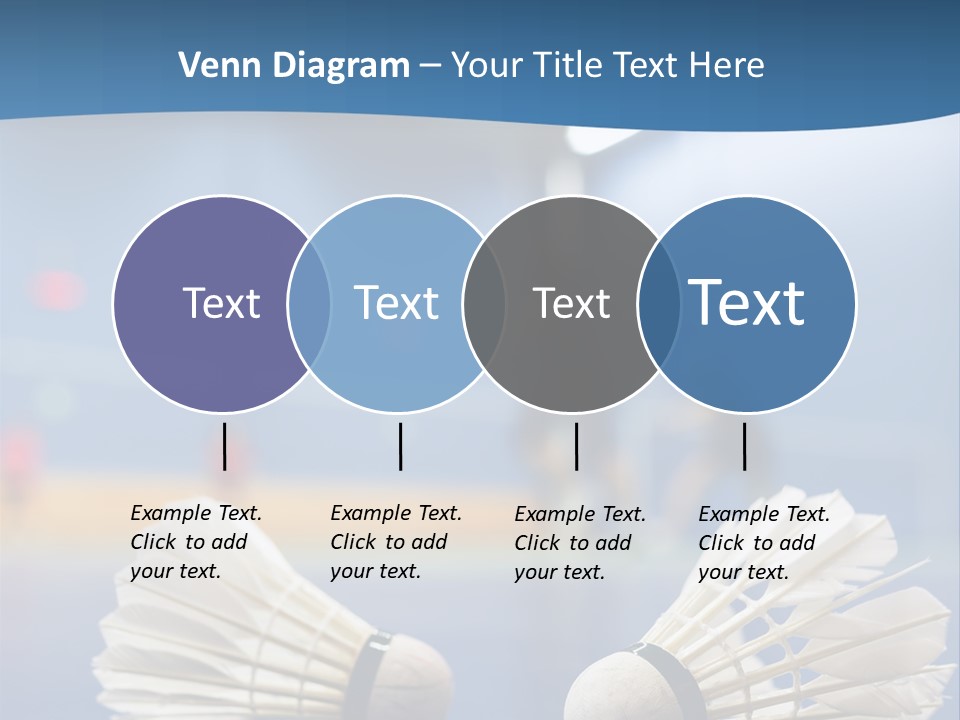 Venn Diagram – Your Title Text Here

Text

Text

Text

Text

Example Text. Click to add your text.

Example Text. Click to add your text.

Example Text. Click to add your text.

Example Text. Click to add your text.